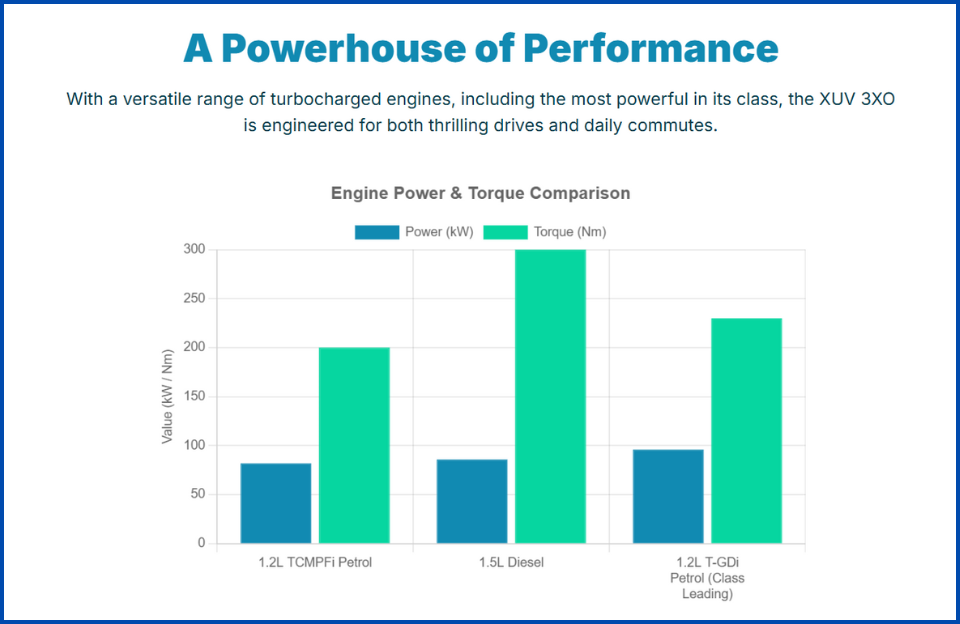 A Powerhouse of Performance

With a versatile range of turbocharged engines, including the most powerful in its class, the XUV 3XO is engineered for both thrilling drives and daily commutes.

Engine Power & Torque Comparison

Power (kW) Torque (Nm)

Value (kW / Nm)

300
250
200
150
100
50
0

1.2L TCMPFi Petrol
1.5L Diesel
1.2L T-GDi Petrol (Class Leading)